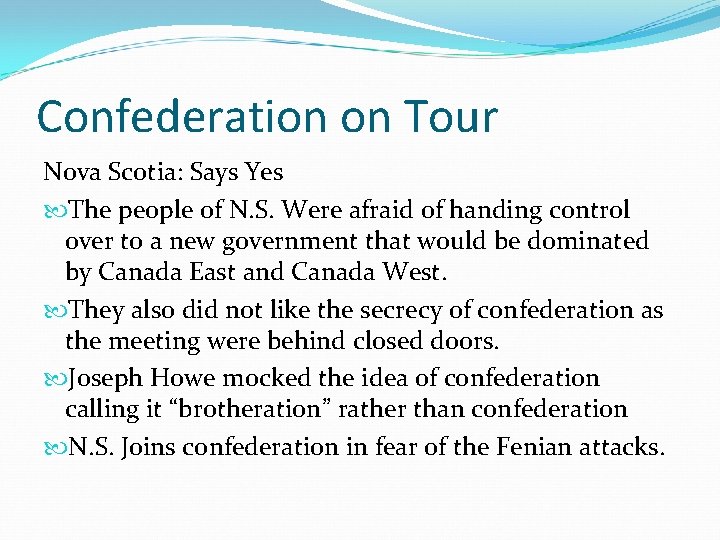 Confederation on Tour

Nova Scotia: Says Yes

The people of N.S. Were afraid of handing control over to a new government that would be dominated by Canada East and Canada West.

They also did not like the secrecy of confederation as the meeting were behind closed doors.

Joseph Howe mocked the idea of confederation calling it “brotheration” rather than confederation

N.S. Joins confederation in fear of the Fenian attacks.